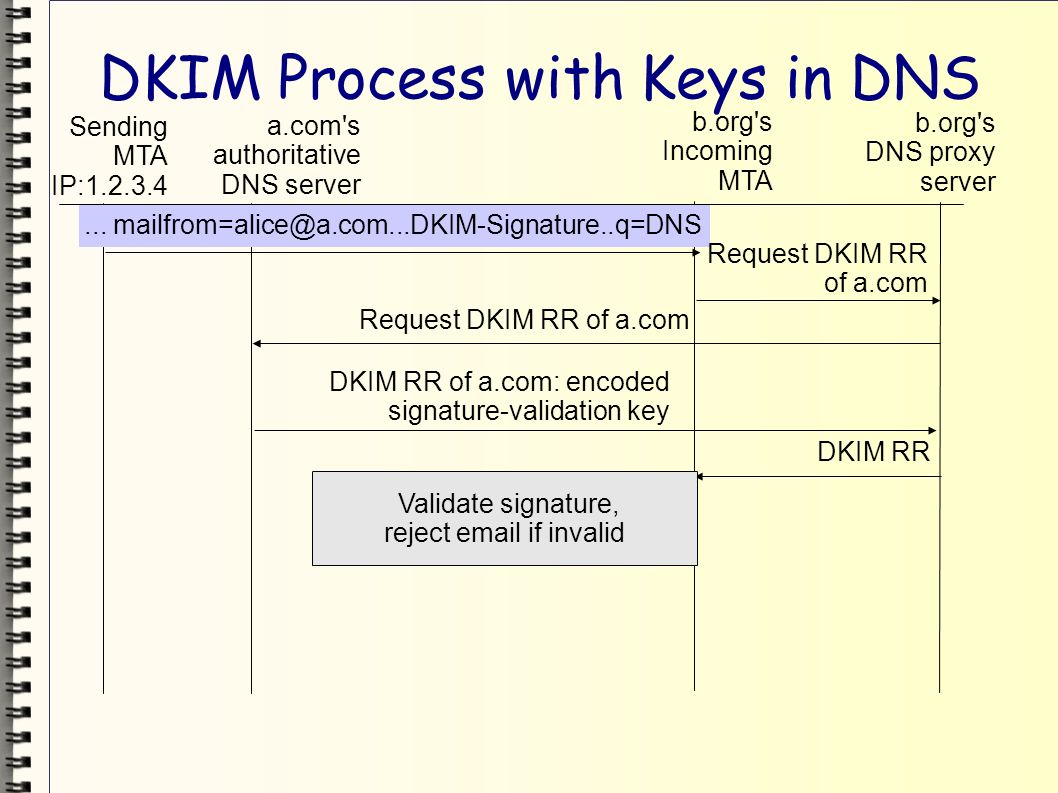 DKIM Process with Keys in DNS

Sending MTA IP:1.2.3.4

a.com's authoritative DNS server

b.org's Incoming MTA

b.org's DNS proxy server

... mailfrom=alice@a.com...DKIM-Signature..q=DNS

Request DKIM RR of a.com

Request DKIM RR of a.com

DKIM RR of a.com: encoded signature-validation key

DKIM RR

Validate signature, reject email if invalid